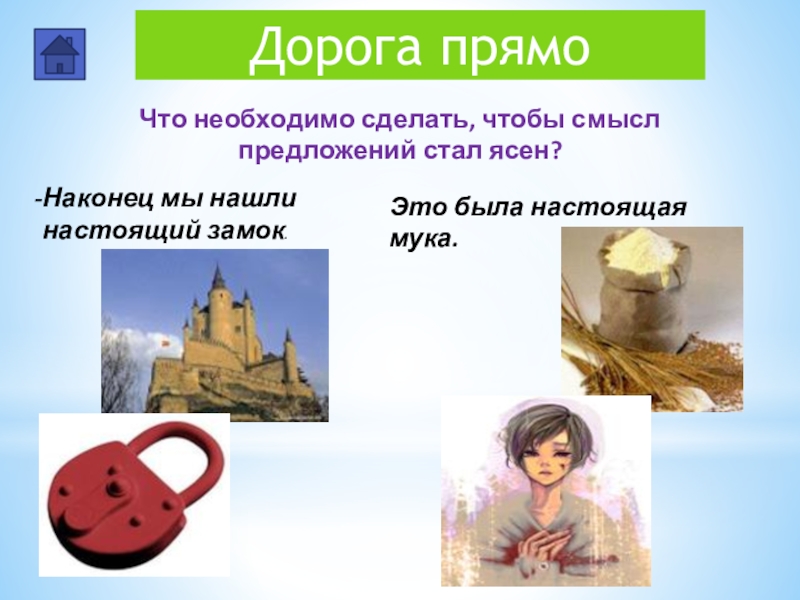 Дорога прямо

Что необходимо сделать, чтобы смысл предложений стал ясен?

-Наконец мы нашли настоящий замок.

Это была настоящая мука.